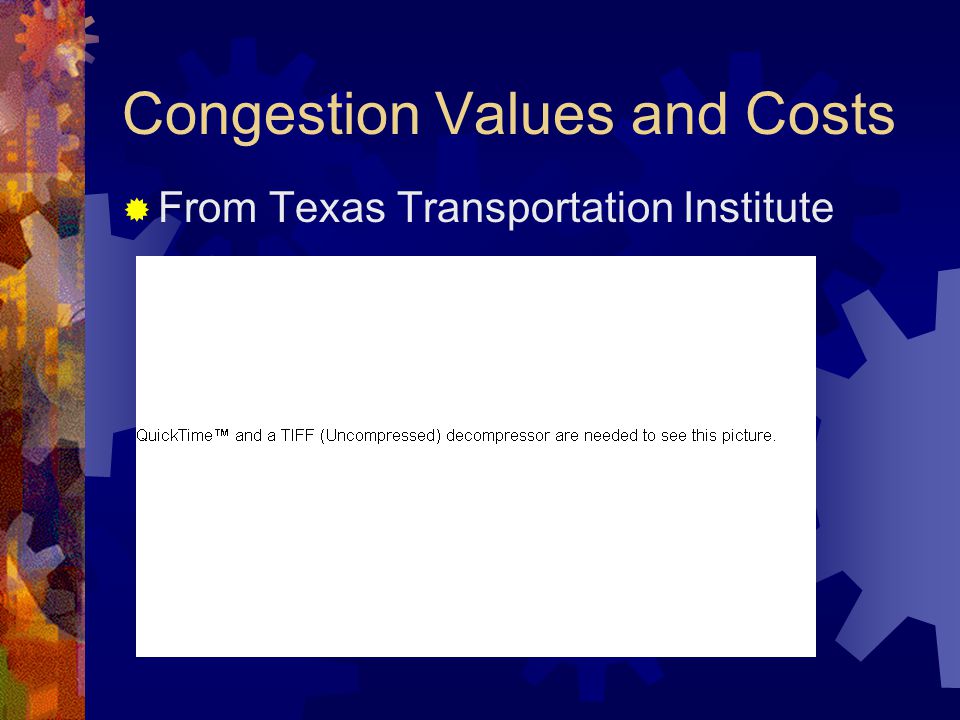 Congestion Values and Costs

From Texas Transportation Institute

QuickTime™ and a TIFF (Uncompressed) decompressor are needed to see this picture.